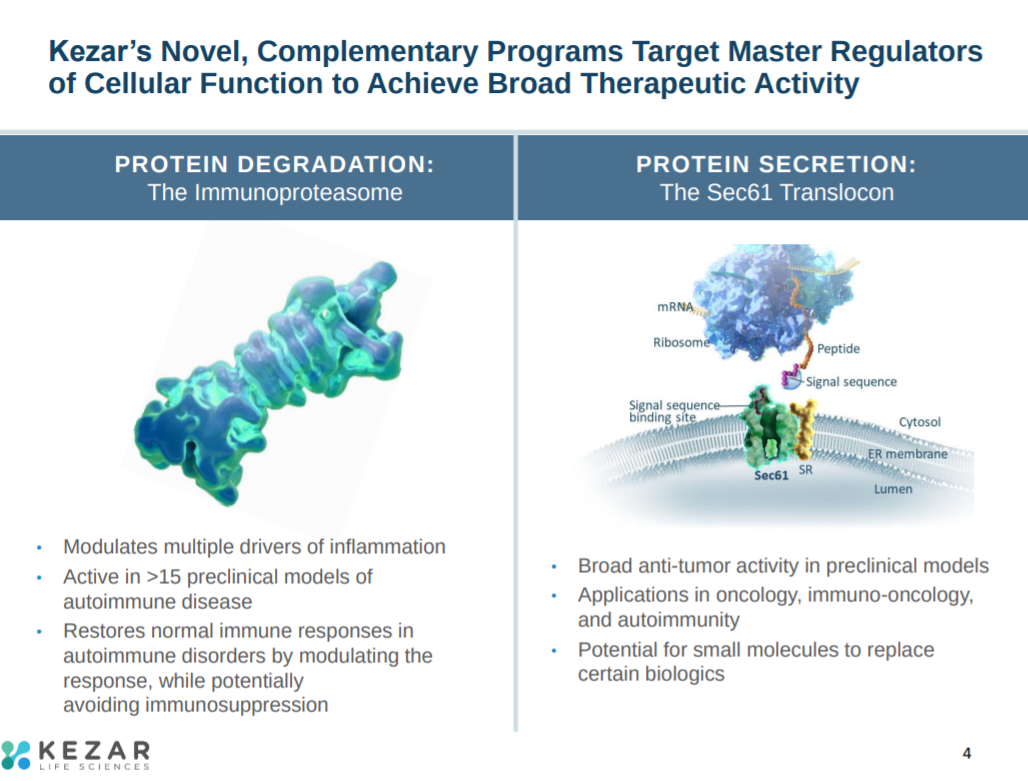 Kezar's Novel, Complementary Programs Target Master Regulators of Cellular Function to Achieve Broad Therapeutic Activity

PROTEIN DEGRADATION:
The Immunoproteasome

- Modulates multiple drivers of inflammation
- Active in >15 preclinical models of autoimmune disease
- Restores normal immune responses in autoimmune disorders by modulating the response, while potentially avoiding immunosuppression

PROTEIN SECRETION:
The Sec61 Translocon

mRNA
Ribosome
Peptide
Signal sequence
Signal sequence binding site
Cytosol
ER membrane
Sec61
SR
Lumen

- Broad anti-tumor activity in preclinical models
- Applications in oncology, immuno-oncology, and autoimmunity
- Potential for small molecules to replace certain biologics

KEZAR
LIFE SCIENCES

4